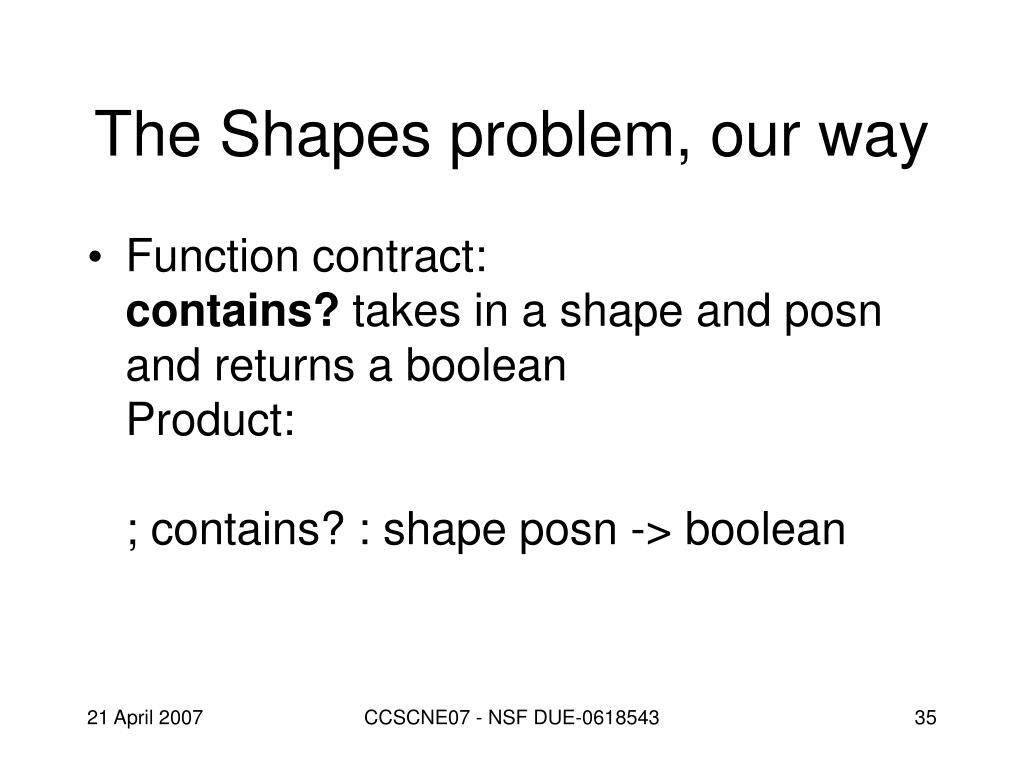 The Shapes problem, our way

• Function contract:
contains? takes in a shape and posn and returns a boolean
Product:

; contains? : shape posn -> boolean

21 April 2007

CCSCNE07 - NSF DUE-0618543

35